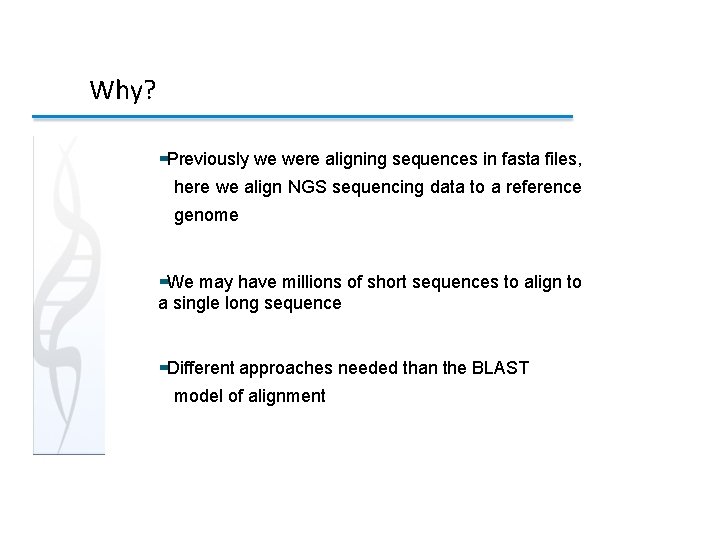 Why?

Previously we were aligning sequences in fasta files, here we align NGS sequencing data to a reference genome

We may have millions of short sequences to align to a single long sequence

Different approaches needed than the BLAST model of alignment